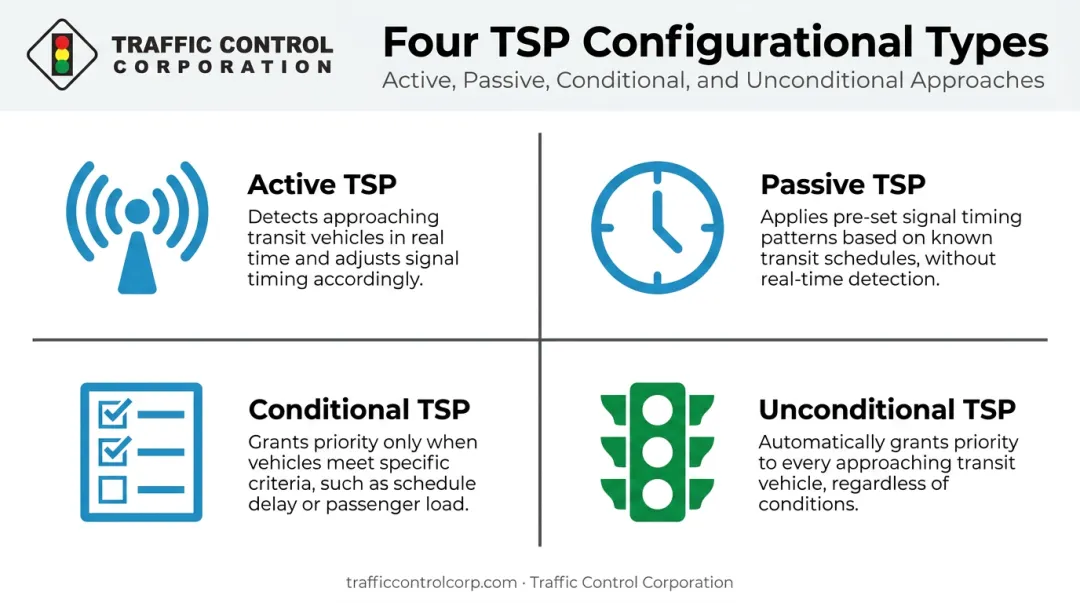 TRAFFIC CONTROL CORPORATION

Four TSP Configurational Types

Active, Passive, Conditional, and Unconditional Approaches

Active TSP

Detects approaching transit vehicles in real time and adjusts signal timing accordingly.

Passive TSP

Applies pre-set signal timing patterns based on known transit schedules, without real-time detection.

Conditional TSP

Grants priority only when vehicles meet specific criteria, such as schedule delay or passenger load.

Unconditional TSP

Automatically grants priority to every approaching transit vehicle, regardless of conditions.

trafficcontrolcorp.com · Traffic Control Corporation